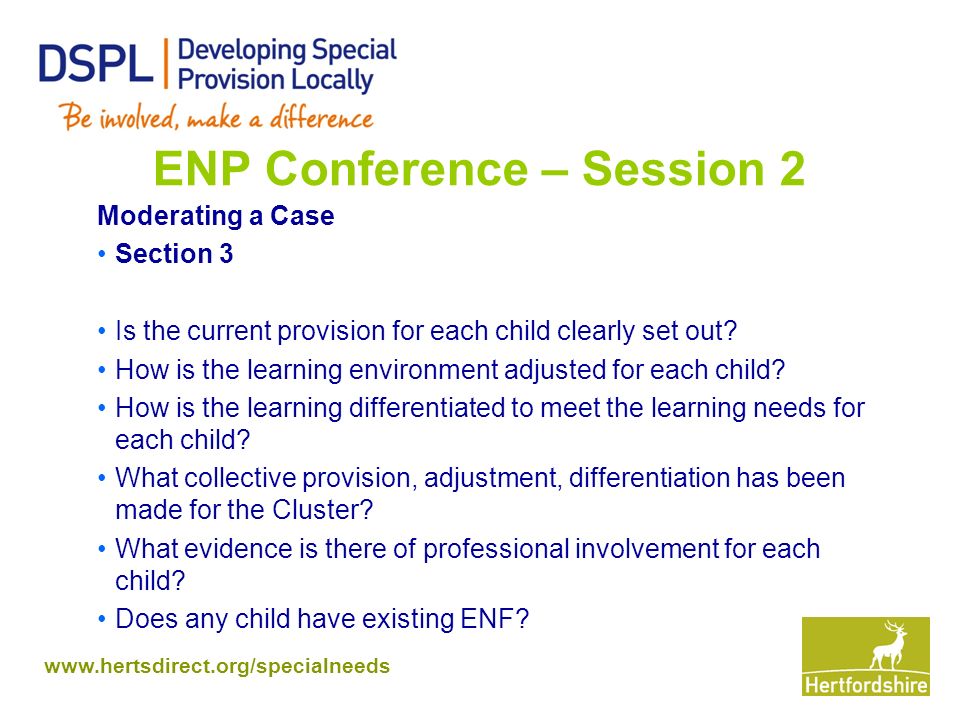 DSPL | Developing Special Provision Locally

Be involved, make a difference

ENP Conference – Session 2

Moderating a Case

• Section 3

• Is the current provision for each child clearly set out?
• How is the learning environment adjusted for each child?
• How is the learning differentiated to meet the learning needs for each child?
• What collective provision, adjustment, differentiation has been made for the Cluster?
• What evidence is there of professional involvement for each child?
• Does any child have existing ENF?

www.hertsdirect.org/specialneeds

Hertfordshire